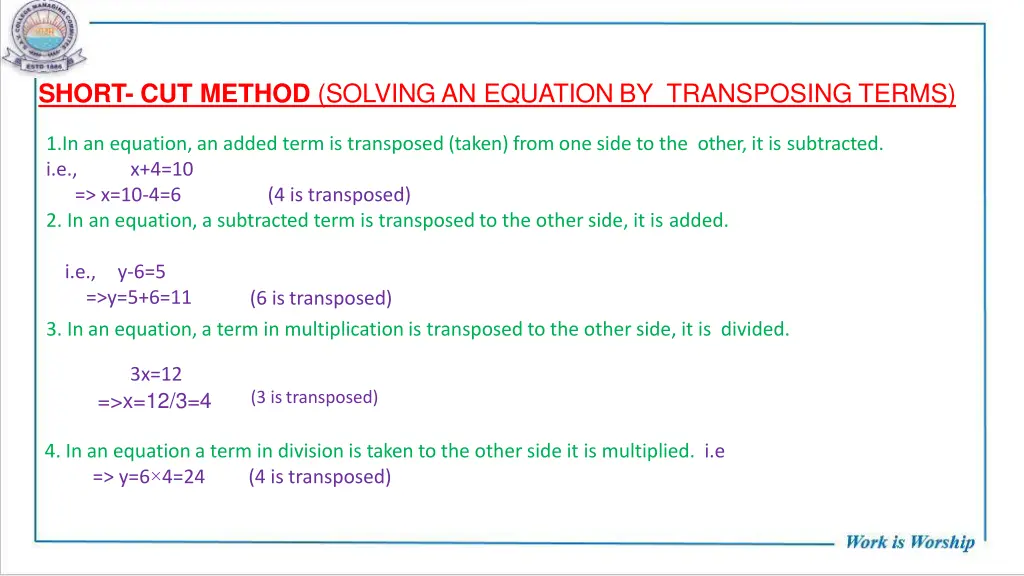 ESTD 1886

SHORT- CUT METHOD (SOLVING AN EQUATION BY TRANSPOSING TERMS)

1.In an equation, an added term is transposed (taken) from one side to the other, it is subtracted.
i.e., x+4=10
=> x=10-4=6 (4 is transposed)
2. In an equation, a subtracted term is transposed to the other side, it is added.

i.e., y-6=5
=>y=5+6=11 (6 is transposed)
3. In an equation, a term in multiplication is transposed to the other side, it is divided.

3x=12
=>x=12/3=4 (3 is transposed)

4. In an equation a term in division is taken to the other side it is multiplied. i.e
=> y=6×4=24 (4 is transposed)

Work is Worship